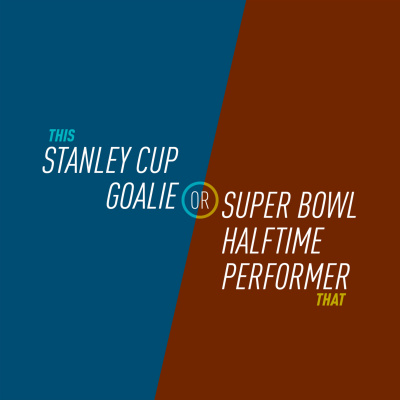 THIS
STANLEY CUP
GOALIE

OR

SUPER BOWL
HALFTIME
PERFORMER
THAT